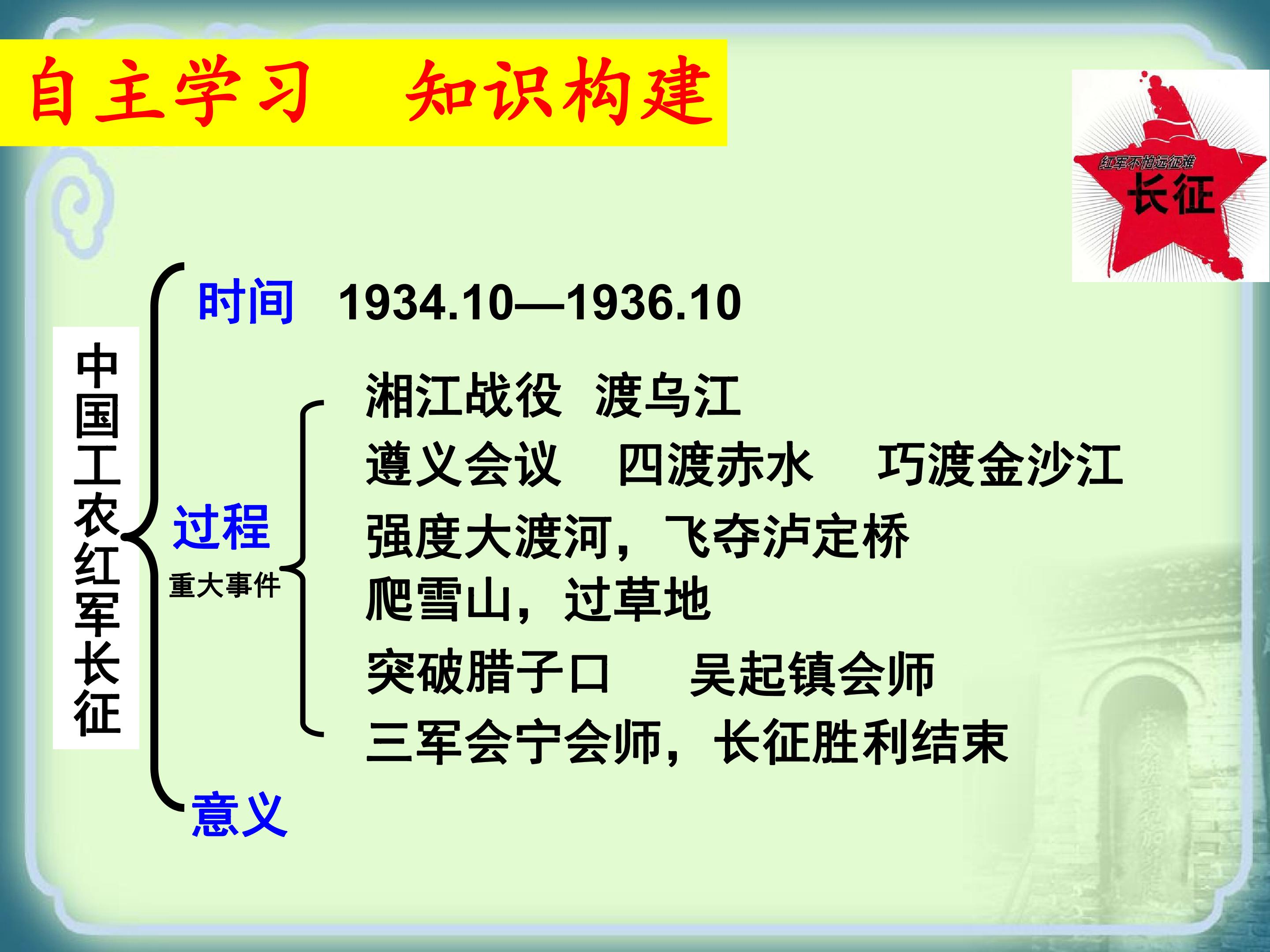 自主学习 知识构建

红军不怕远征难
长征

中国工农红军长征

时间 1934.10—1936.10

过程
重大事件

湘江战役 渡乌江

遵义会议 四渡赤水 巧渡金沙江

强度大渡河，飞夺泸定桥

爬雪山，过草地

突破腊子口 吴起镇会师

三军会宁会师，长征胜利结束

意义